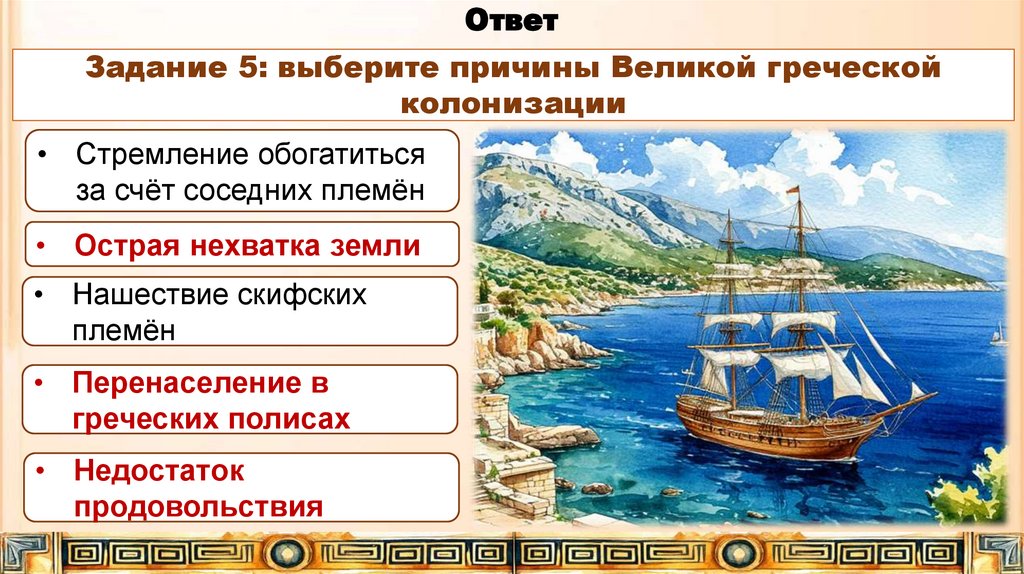 Ответ

Задание 5: выберите причины Великой греческой колонизации

• Стремление обогатиться за счёт соседних племён

• Острая нехватка земли

• Нашествие скифских племён

• Перенаселение в греческих полисах

• Недостаток продовольствия